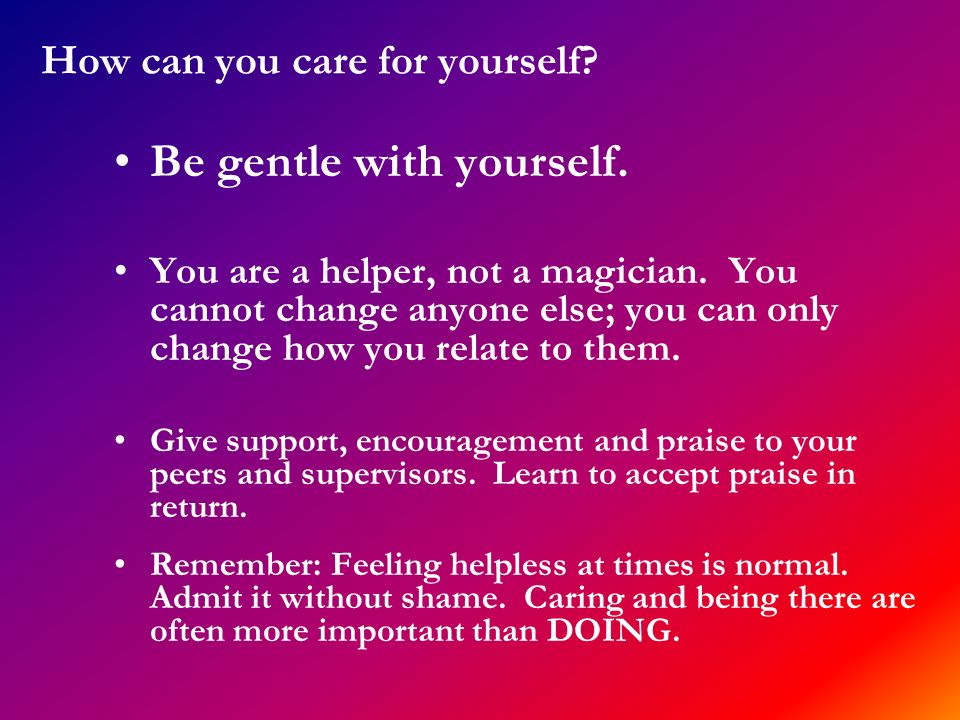 How can you care for yourself?

• Be gentle with yourself.

• You are a helper, not a magician. You cannot change anyone else; you can only change how you relate to them.

• Give support, encouragement and praise to your peers and supervisors. Learn to accept praise in return.

• Remember: Feeling helpless at times is normal. Admit it without shame. Caring and being there are often more important than DOING.